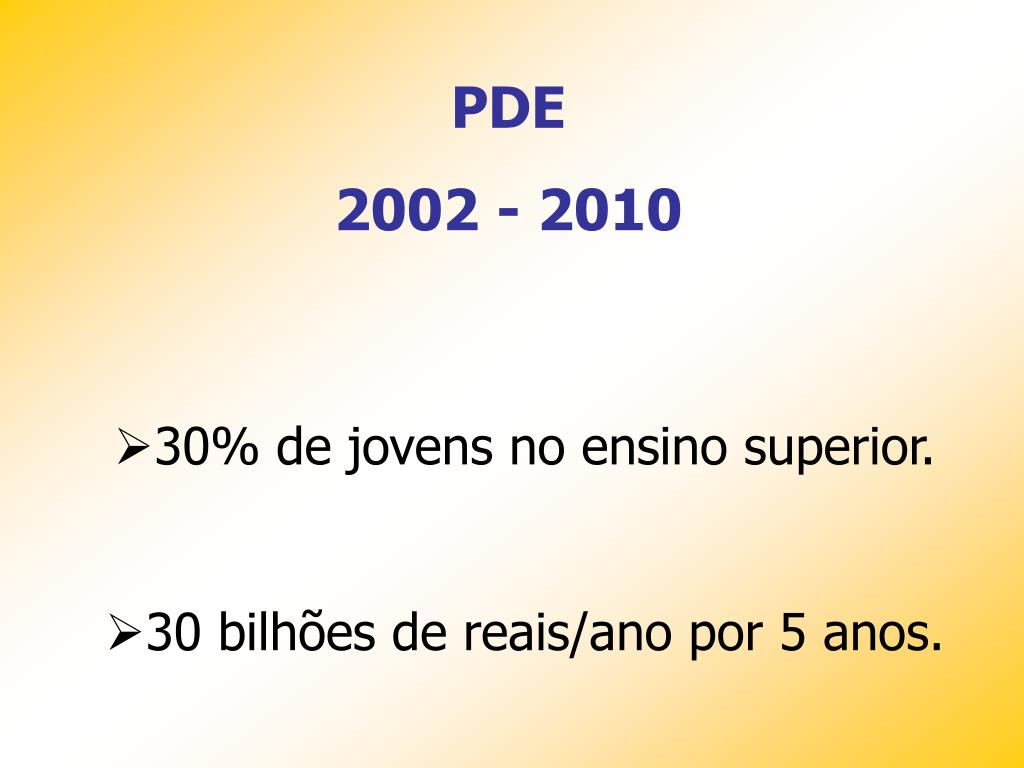 PDE

2002 - 2010

➢30% de jovens no ensino superior.

➢30 bilhões de reais/ano por 5 anos.